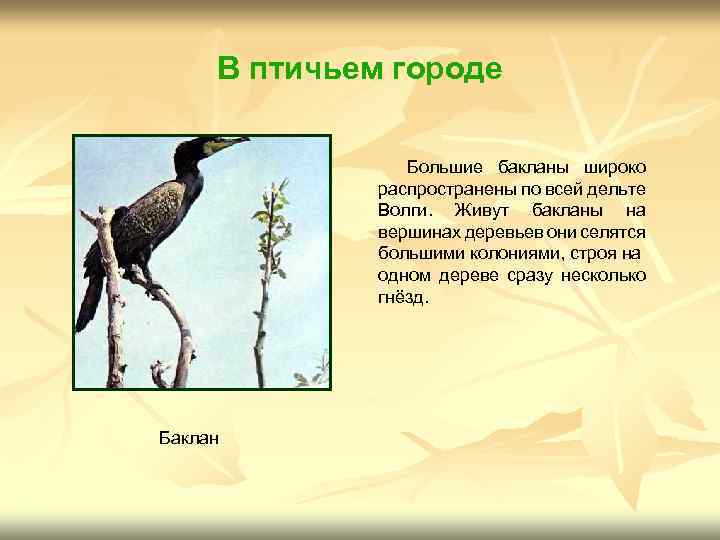 В птичьем городе

Большие бакланы широко распространены по всей дельте Волги. Живут бакланы на вершинах деревьев они селятся большими колониями, строя на одном дереве сразу несколько гнёзд.

Баклан